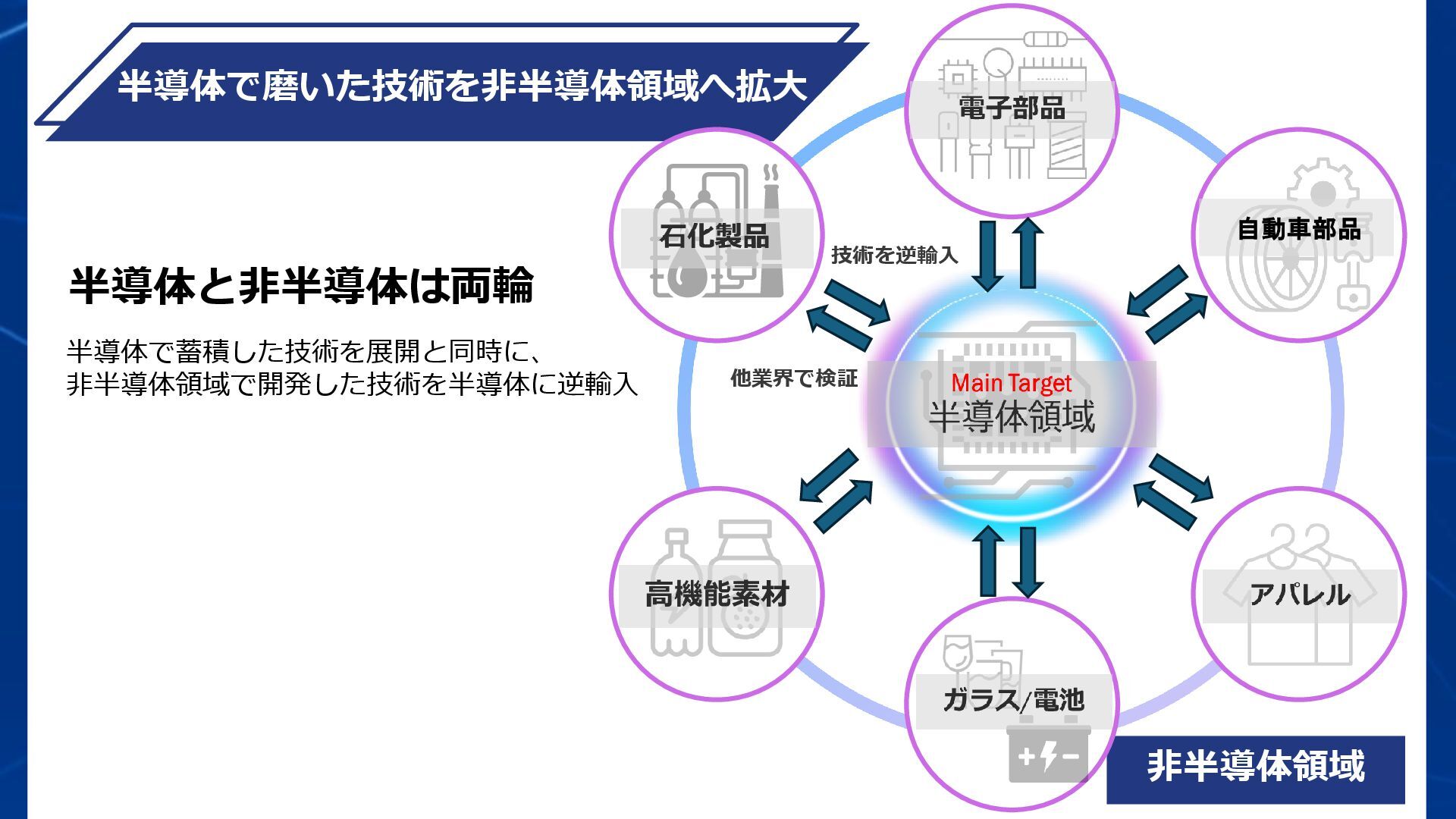 半導体で磨いた技術を非半導体領域へ拡大

半導体と非半導体は両輪

半導体で蓄積した技術を展開と同時に、
非半導体領域で開発した技術を半導体に逆輸入

電子部品

石化製品

自動車部品

技術を逆輸入

他業界で検証

Main Target
半導体領域

高機能素材

アパレル

ガラス/電池

非半導体領域